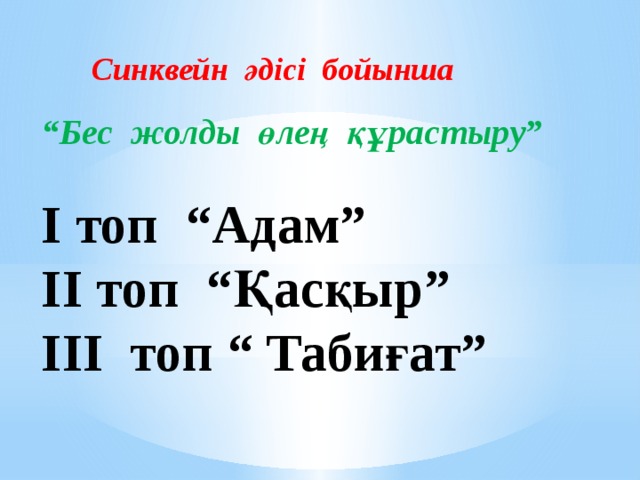 Синквейн әдісі бойынша

“Бес жолды өлең құрастыру”

I топ “Адам”
II топ “Қасқыр”
III топ “ Табиғат”